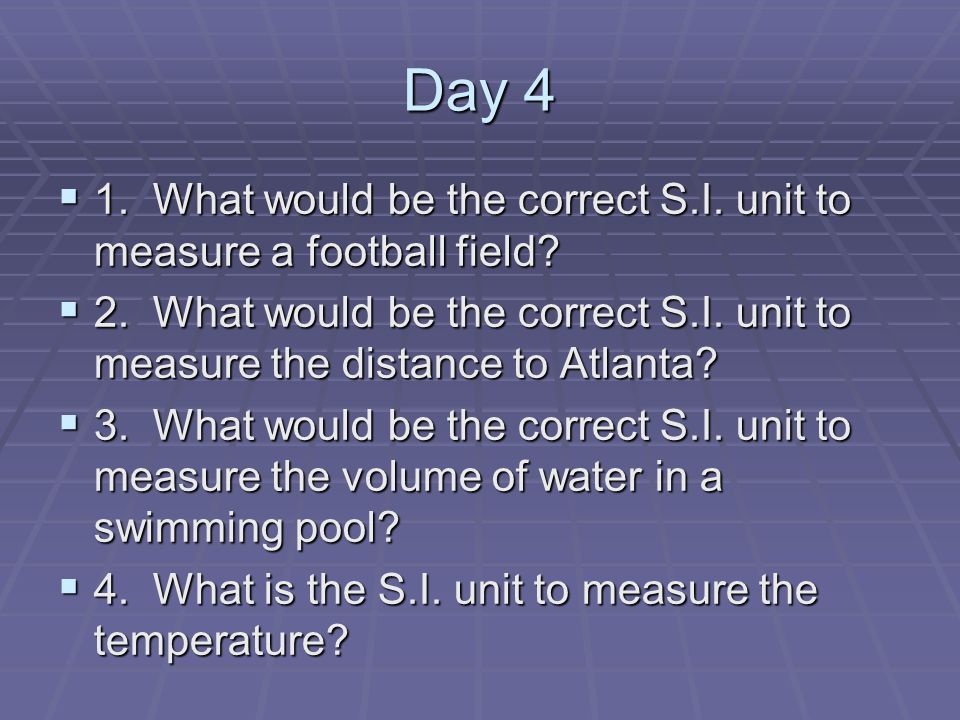 Day 4

1. What would be the correct S.I. unit to measure a football field?

2. What would be the correct S.I. unit to measure the distance to Atlanta?

3. What would be the correct S.I. unit to measure the volume of water in a swimming pool?

4. What is the S.I. unit to measure the temperature?